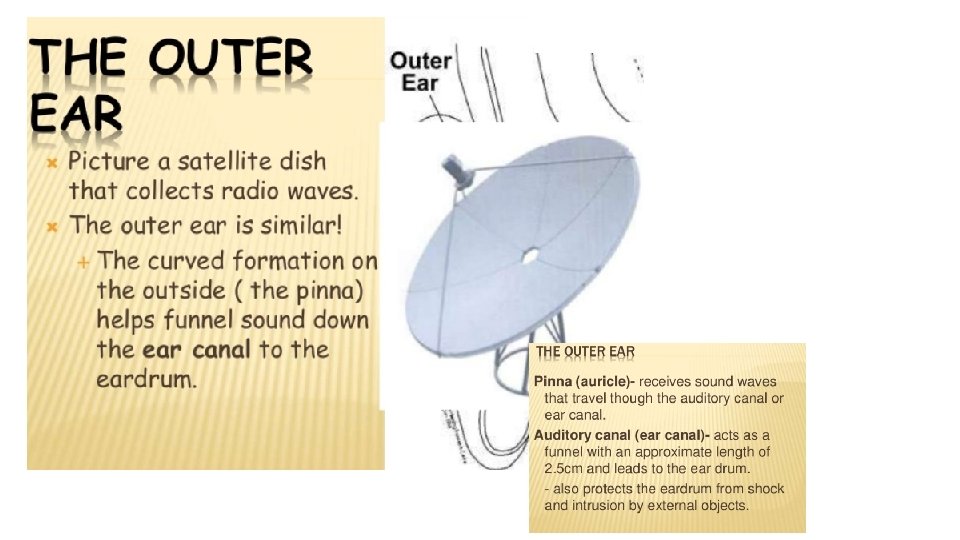 THE OUTER EAR

Picture a satellite dish that collects radio waves.

The outer ear is similar!

The curved formation on the outside ( the pinna) helps funnel sound down the ear canal to the eardrum.

Outer Ear

THE OUTER EAR

Pinna (auricle)- receives sound waves that travel though the auditory canal or ear canal.

Auditory canal (ear canal)- acts as a funnel with an approximate length of 2.5cm and leads to the ear drum.

- also protects the eardrum from shock and intrusion by external objects.